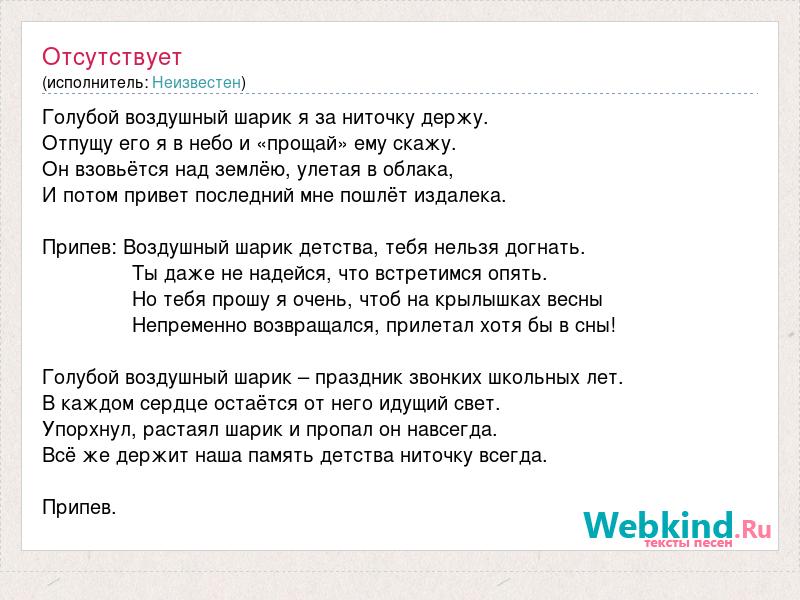 Отсутствует
(исполнитель: Неизвестен)

Голубой воздушный шарик я за ниточку держу.
Отпущу его я в небо и «прощай» ему скажу.
Он взовьётся над землёю, улетая в облака,
И потом привет последний мне пошлёт издалека.

Припев: Воздушный шарик детства, тебя нельзя догнать.
Ты даже не надейся, что встретимся опять.
Но тебя прошу я очень, чтоб на крылышках весны
Непременно возвращался, прилетал хотя бы в сны!

Голубой воздушный шарик – праздник звонких школьных лет.
В каждом сердце остаётся от него идущий свет.
Упорхнул, растаял шарик и пропал он навсегда.
Всё же держит наша память детства ниточку всегда.

Припев.

Webkind.Ru
тексты песен